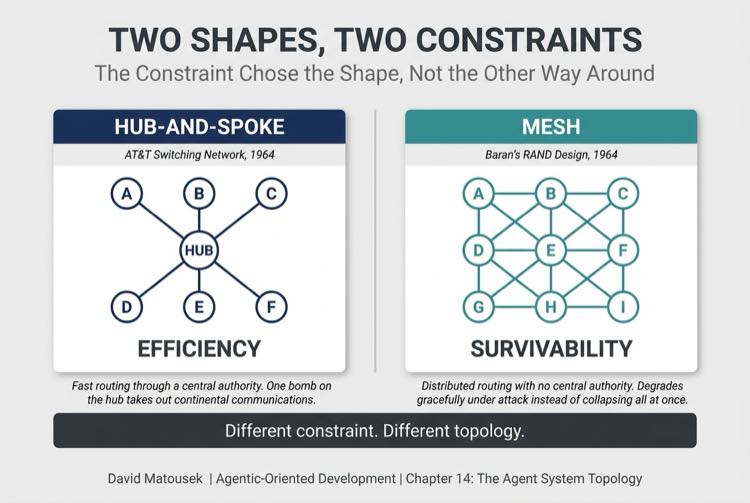 TWO SHAPES, TWO CONSTRAINTS

The Constraint Chose the Shape, Not the Other Way Around

HUB-AND-SPOKE

AT&T Switching Network, 1964

A B C HUB D E F

EFFICIENCY

Fast routing through a central authority. One bomb on the hub takes out continental communications.

MESH

Baran's RAND Design, 1964

A B C D E F G H I

SURVIVABILITY

Distributed routing with no central authority. Degrades gracefully under attack instead of collapsing all at once.

Different constraint. Different topology.

David Matousek | Agentic-Oriented Development | Chapter 14: The Agent System Topology